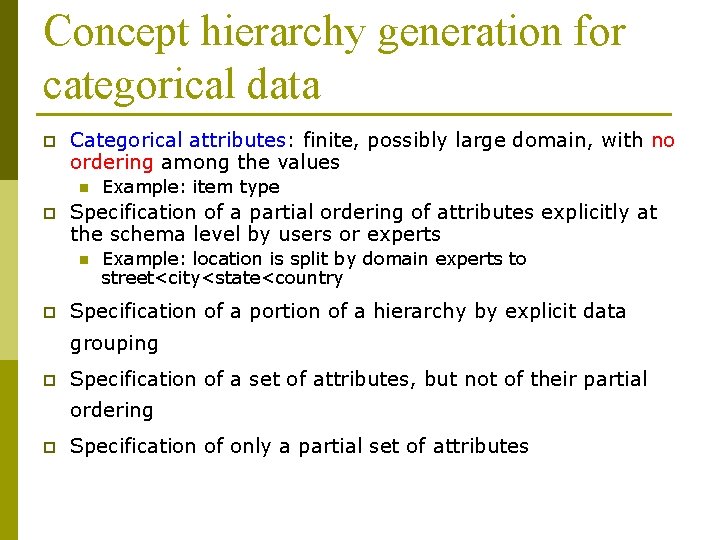 Concept hierarchy generation for categorical data

Categorical attributes: finite, possibly large domain, with no ordering among the values

Example: item type

Specification of a partial ordering of attributes explicitly at the schema level by users or experts

Example: location is split by domain experts to street<city<state<country

Specification of a portion of a hierarchy by explicit data grouping

Specification of a set of attributes, but not of their partial ordering

Specification of only a partial set of attributes